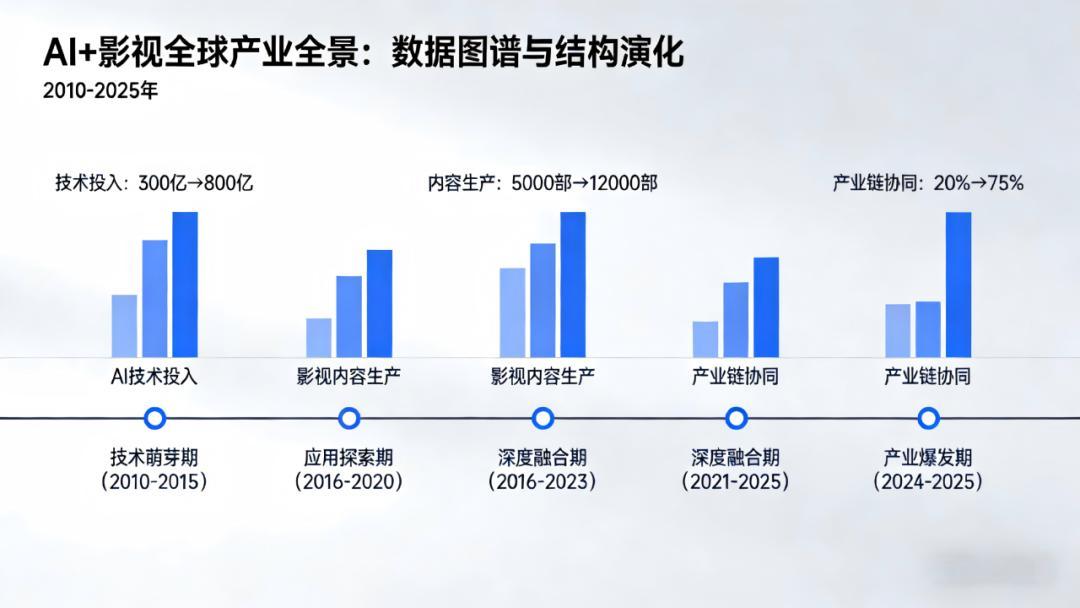 AI+影视全球产业全景：数据图谱与结构演化
2010-2025年

技术投入：300亿→800亿

内容生产：5000部→12000部

产业链协同：20%→75%

AI技术投入

影视内容生产

影视内容生产

产业链协同

产业链协同

技术萌芽期
（2010-2015）

应用探索期
（2016-2020）

深度融合期
（2016-2023）

深度融合期
（2021-2025）

产业爆发期
（2024-2025）